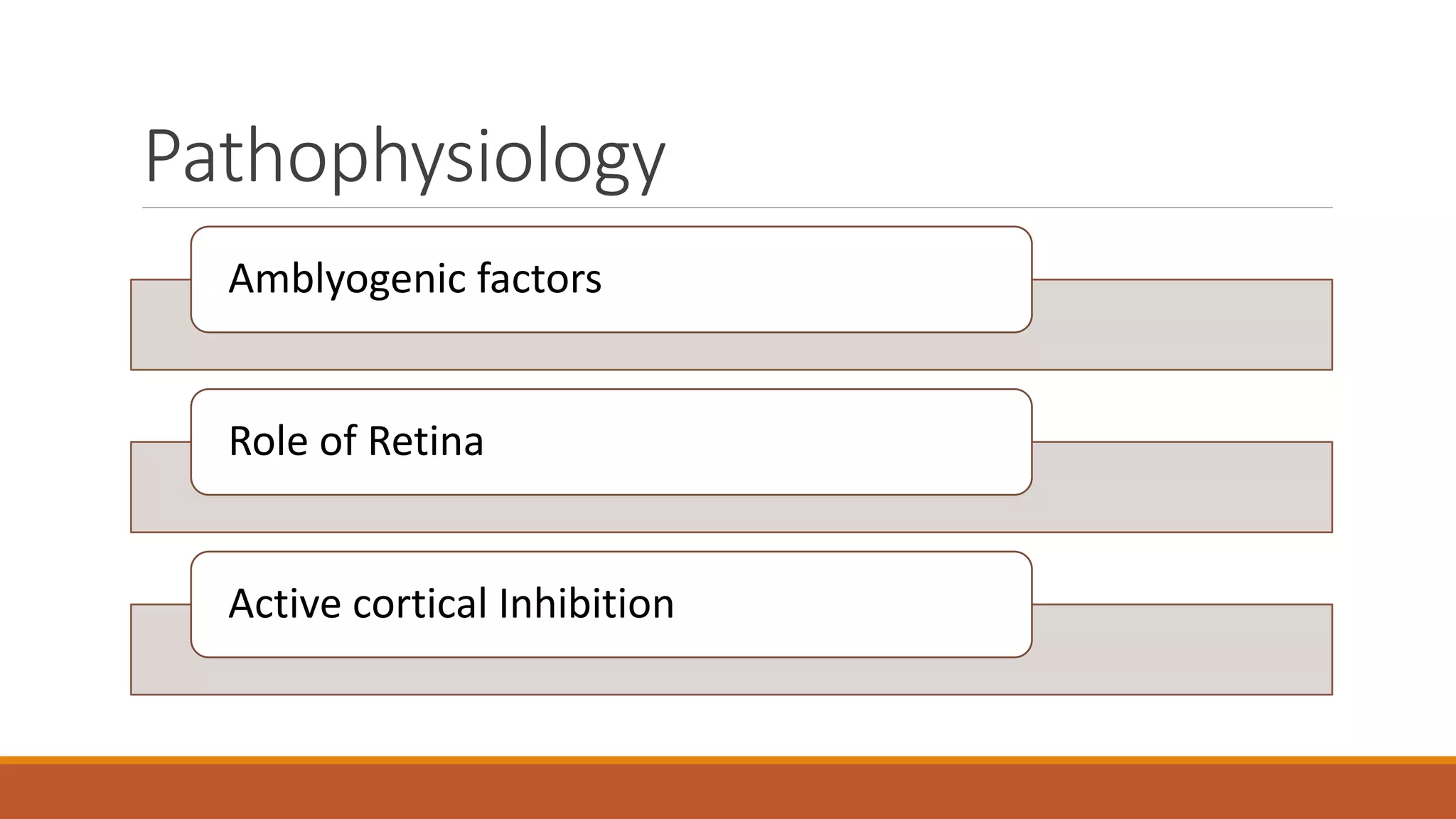 Pathophysiology

Amblyogenic factors

Role of Retina

Active cortical Inhibition